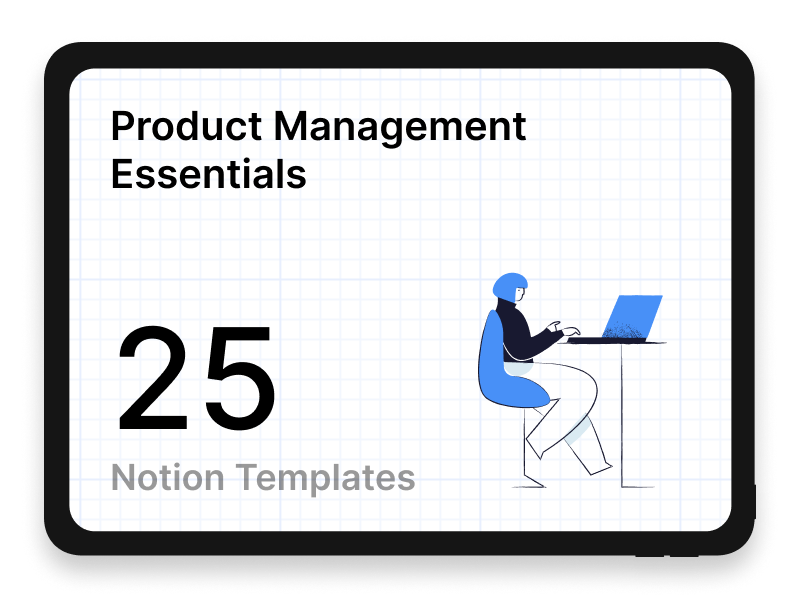 Product Management Essentials

25

Notion Templates